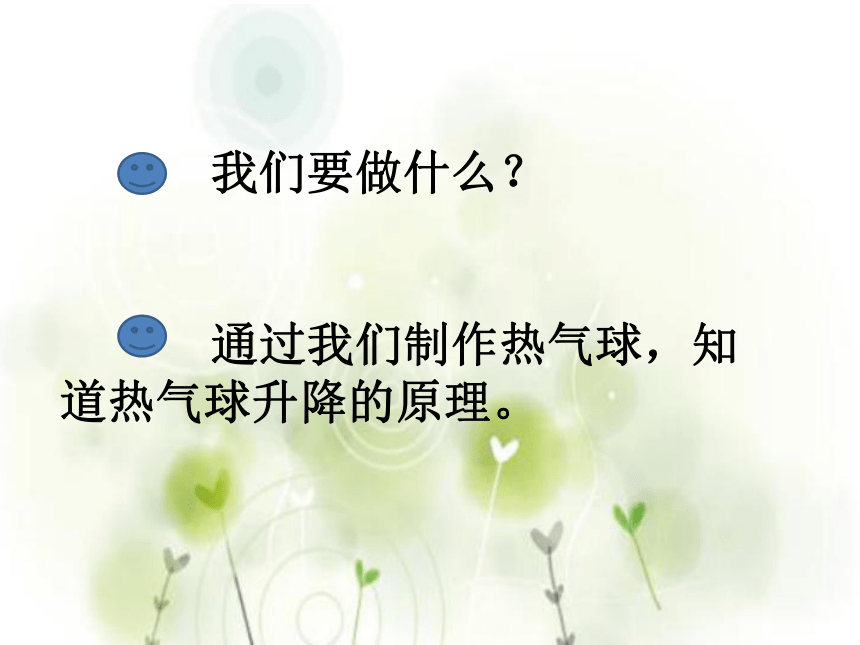 我们要做什么？

通过我们制作热气球，知道热气球升降的原理。